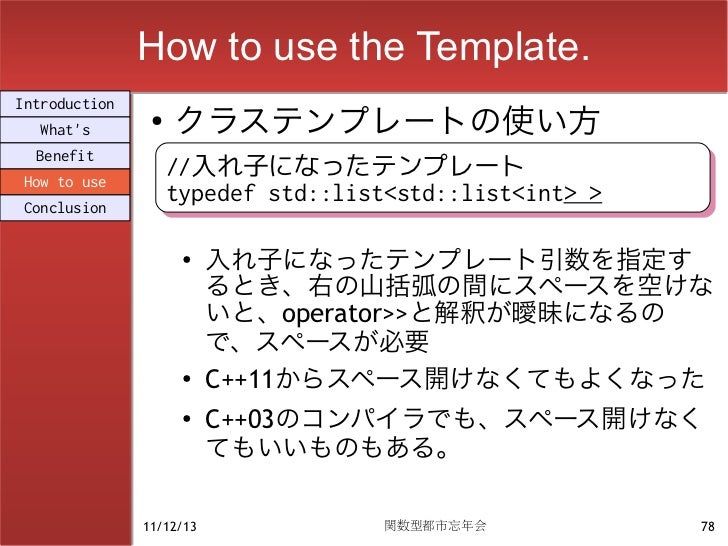 How to use the Template.

Introduction
What's
Benefit
How to use
Conclusion

• クラステンプレートの使い方

//入れ子になったテンプレート
typedef std::list<std::list<int> >

• 入れ子になったテンプレート引数を指定するとき、右の山括弧の間にスペースを空けないと、operator>>と解釈が曖昧になるので、スペースが必要

• C++11からスペース開けなくてもよくなった

• C++03のコンパイラでも、スペース開けなくてもいいものもある。

11/12/13
関数型都市忘年会
78